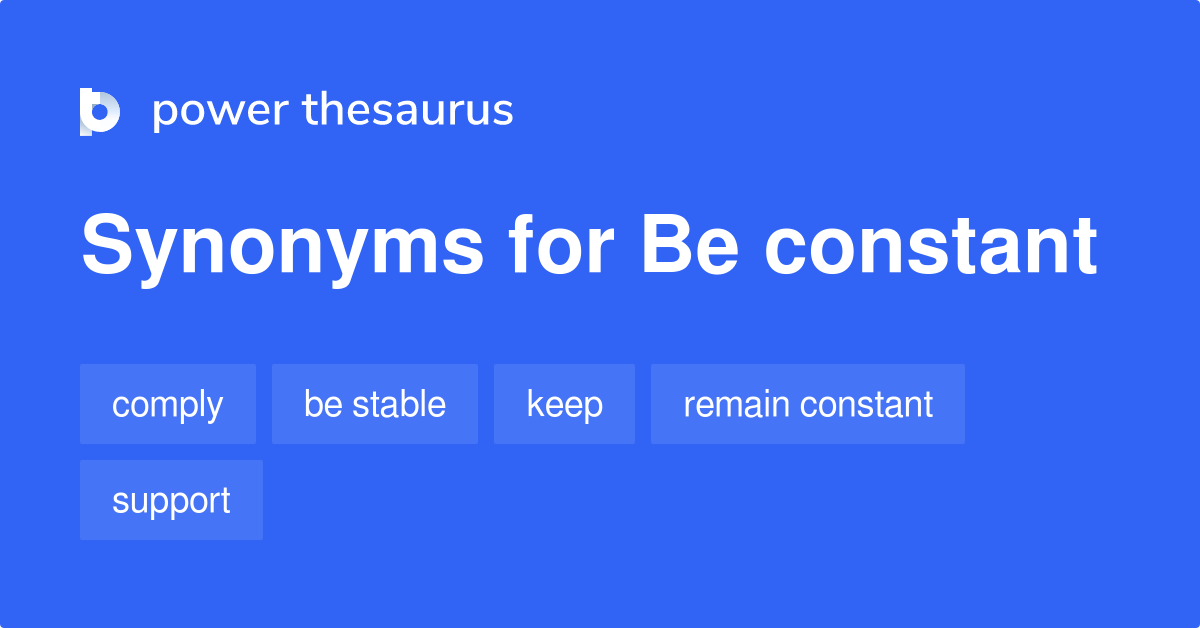 power thesaurus

Synonyms for Be constant

comply
be stable
keep
remain constant
support